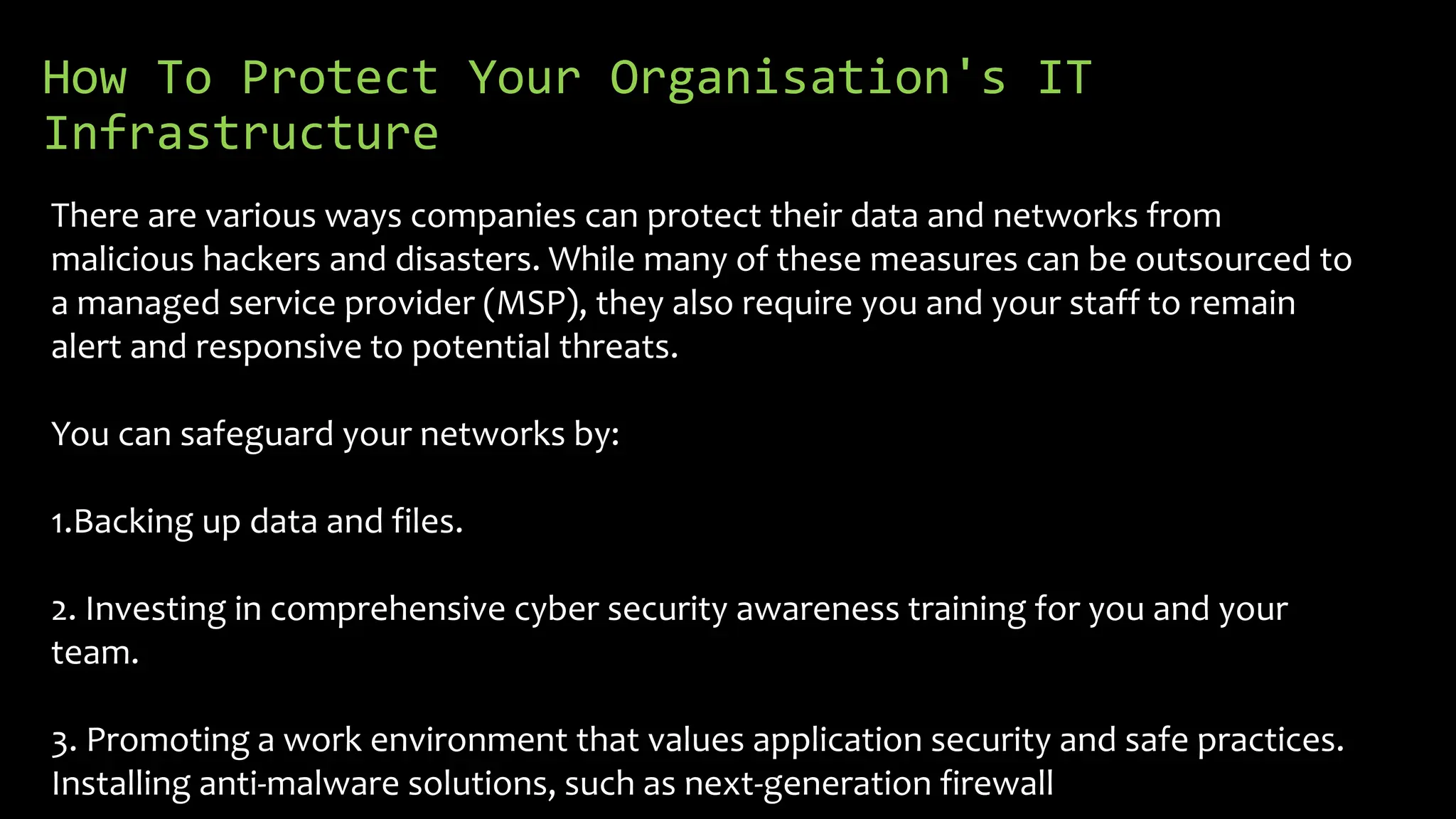 How To Protect Your Organisation's IT Infrastructure

There are various ways companies can protect their data and networks from malicious hackers and disasters. While many of these measures can be outsourced to a managed service provider (MSP), they also require you and your staff to remain alert and responsive to potential threats.

You can safeguard your networks by:

1.Backing up data and files.

2. Investing in comprehensive cyber security awareness training for you and your team.

3. Promoting a work environment that values application security and safe practices. Installing anti-malware solutions, such as next-generation firewall